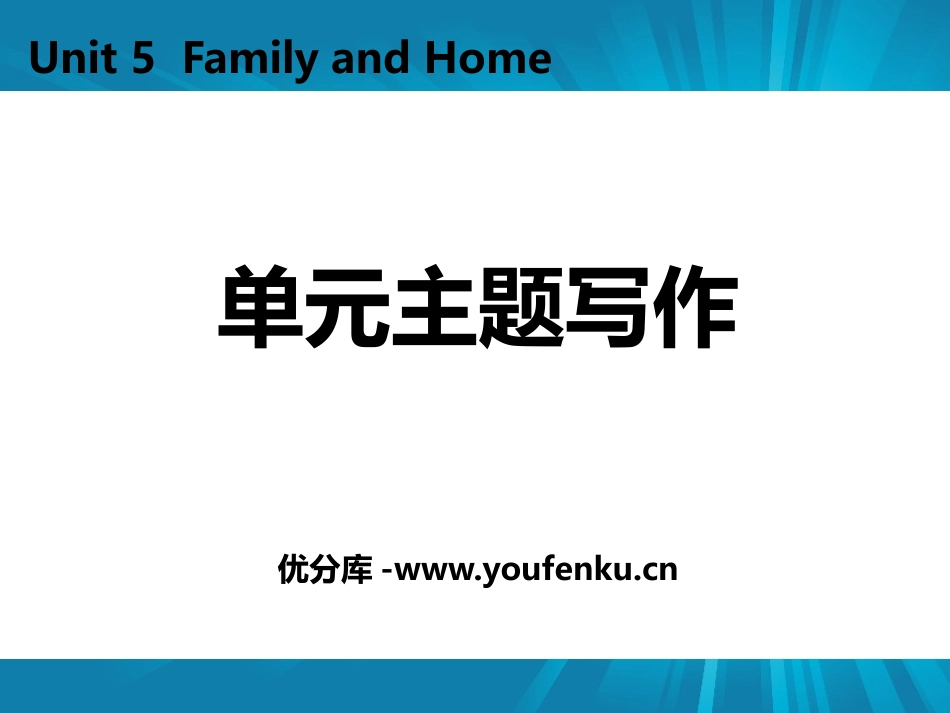 Unit 5 Family and Home

单元主题写作

优分库 -www.youfenku.cn